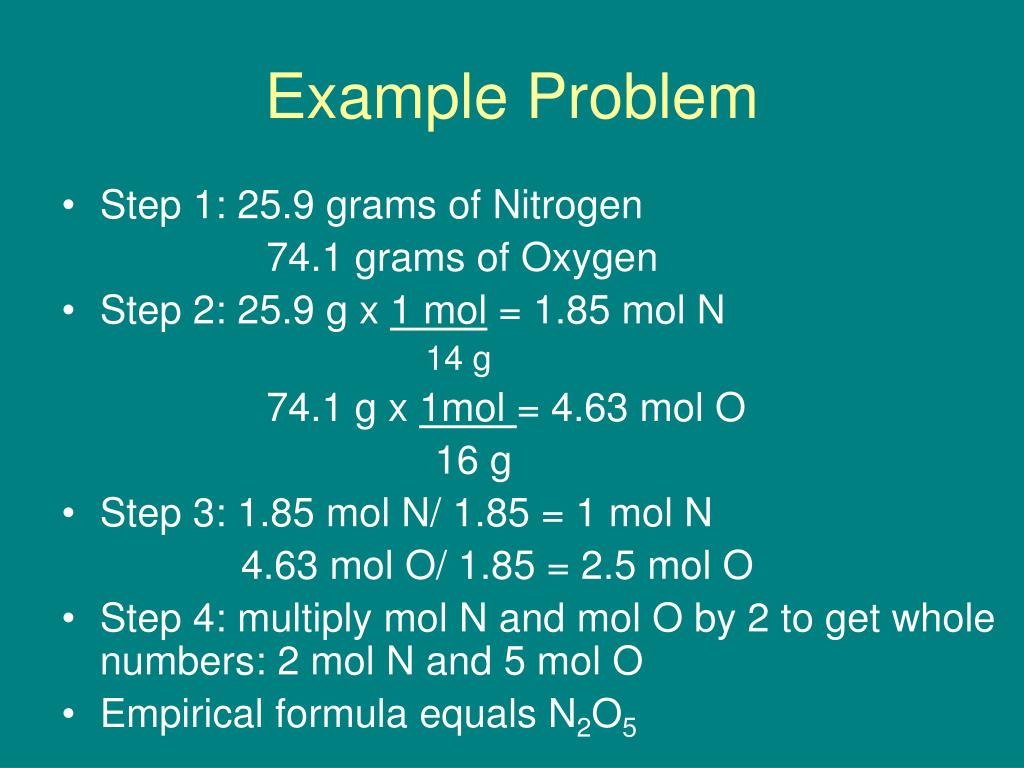 Example Problem

• Step 1: 25.9 grams of Nitrogen
74.1 grams of Oxygen

• Step 2: 25.9 g x $\frac{1 \text{ mol}}{14 \text{ g}}$ = 1.85 mol N
74.1 g x $\frac{1\text{mol}}{16 \text{ g}}$ = 4.63 mol O

• Step 3: 1.85 mol N/ 1.85 = 1 mol N
4.63 mol O/ 1.85 = 2.5 mol O

• Step 4: multiply mol N and mol O by 2 to get whole numbers: 2 mol N and 5 mol O

• Empirical formula equals $N_2O_5$